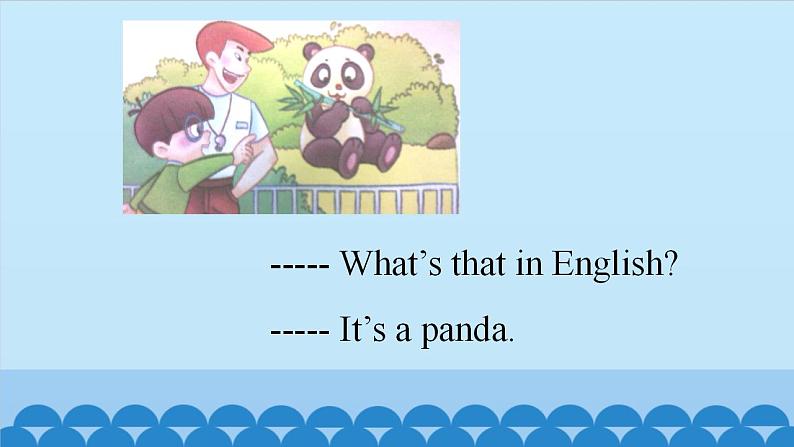 ----- What’s that in English?

----- It’s a panda.